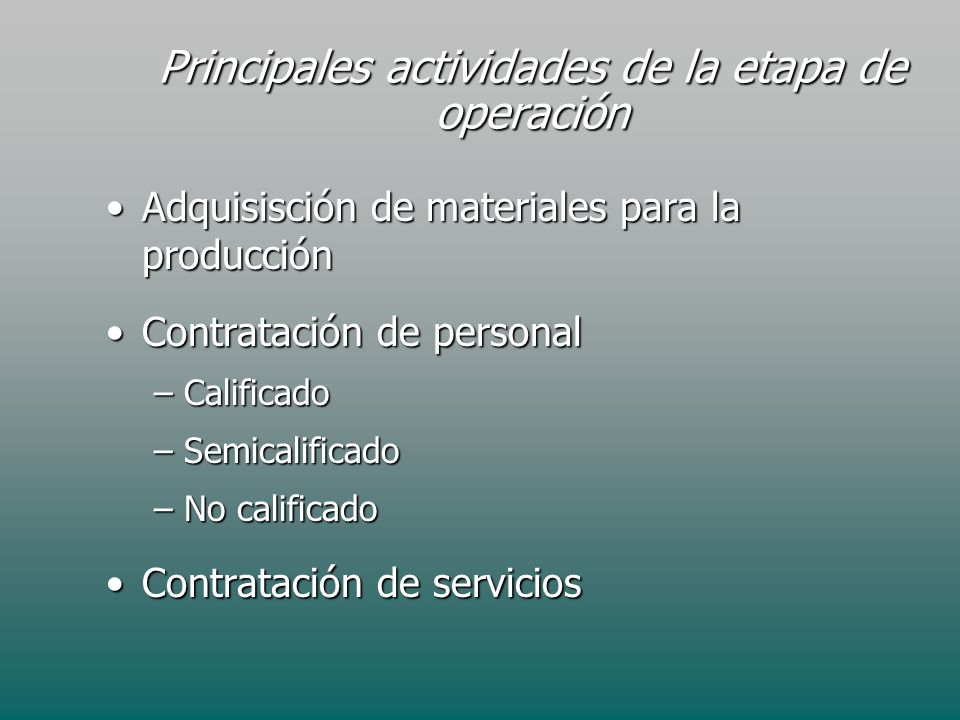 Principales actividades de la etapa de operación

• Adquisisción de materiales para la producción
• Contratación de personal
– Calificado
– Semicalificado
– No calificado
• Contratación de servicios